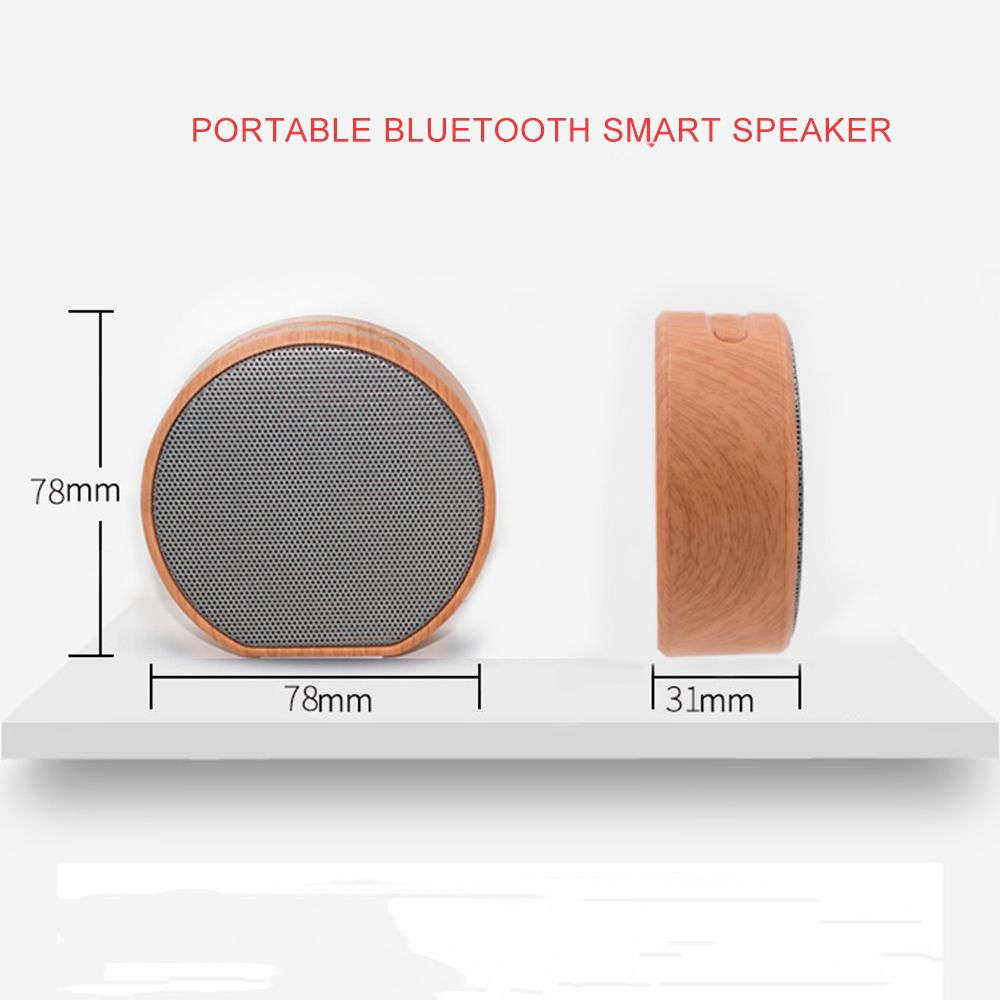 PORTABLE BLUETOOTH SMART SPEAKER

78mm

78mm

31mm